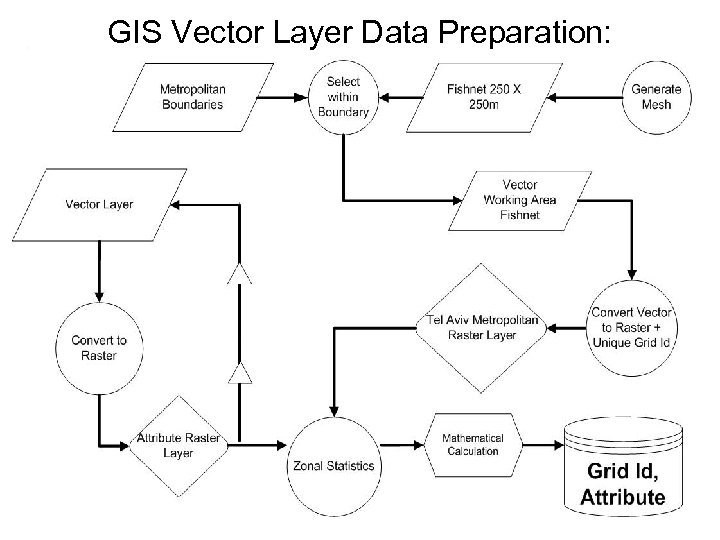 GIS Vector Layer Data Preparation:

Metropolitan Boundaries

Select within Boundary

Fishnet 250 X 250m

Generate Mesh

Vector Layer

Vector Working Area Fishnet

Convert to Raster

Tel Aviv Metropolitan Raster Layer

Convert Vector to Raster + Unique Grid Id

Attribute Raster Layer

Zonal Statistics

Mathematical Calculation

Grid Id, Attribute